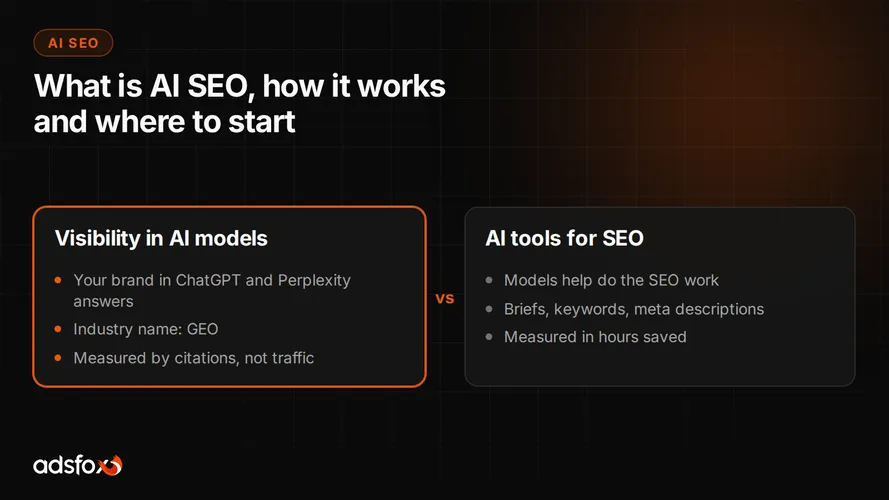 AI SEO

What is AI SEO, how it works and where to start

Visibility in AI models

- Your brand in ChatGPT and Perplexity answers
- Industry name: GEO
- Measured by citations, not traffic

vs

AI tools for SEO

- Models help do the SEO work
- Briefs, keywords, meta descriptions
- Measured in hours saved

adsfox